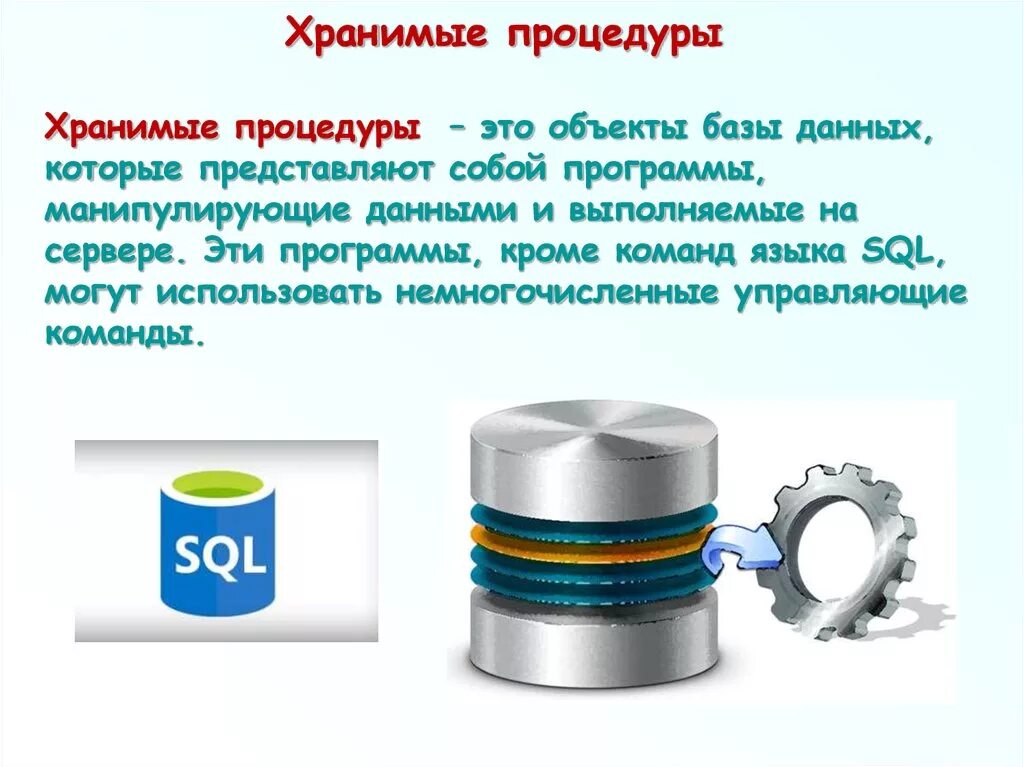 Хранимые процедуры

Хранимые процедуры – это объекты базы данных, которые представляют собой программы, манипулирующие данными и выполняемые на сервере. Эти программы, кроме команд языка SQL, могут использовать немногочисленные управляющие команды.

SQL